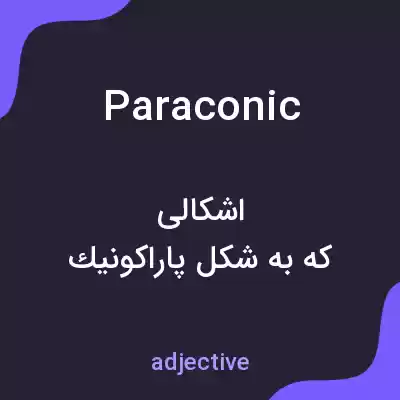 Paraconic

اشکالی
که به شکل پاراکونیك

adjective